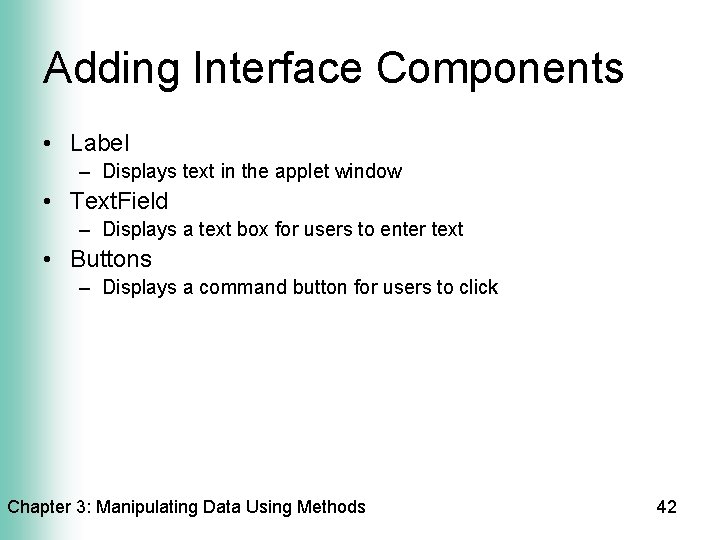 Adding Interface Components

• Label
– Displays text in the applet window
• TextField
– Displays a text box for users to enter text
• Buttons
– Displays a command button for users to click

Chapter 3: Manipulating Data Using Methods

42